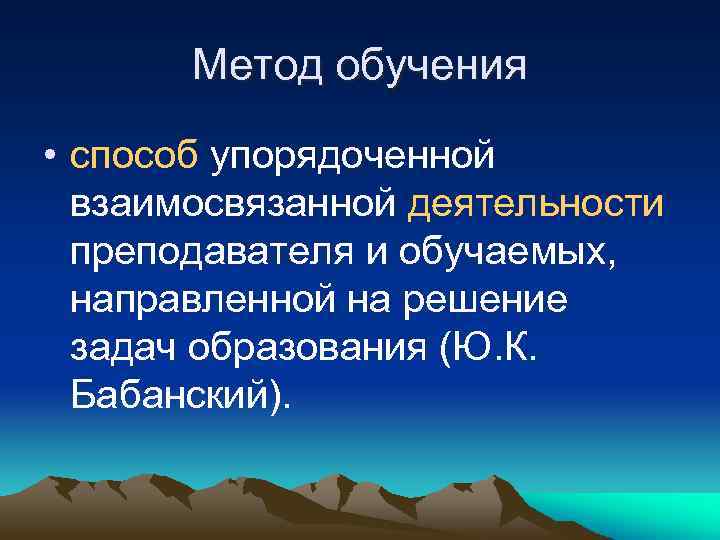 Метод обучения

• способ упорядоченной взаимосвязанной деятельности преподавателя и обучаемых, направленной на решение задач образования (Ю.К. Бабанский).